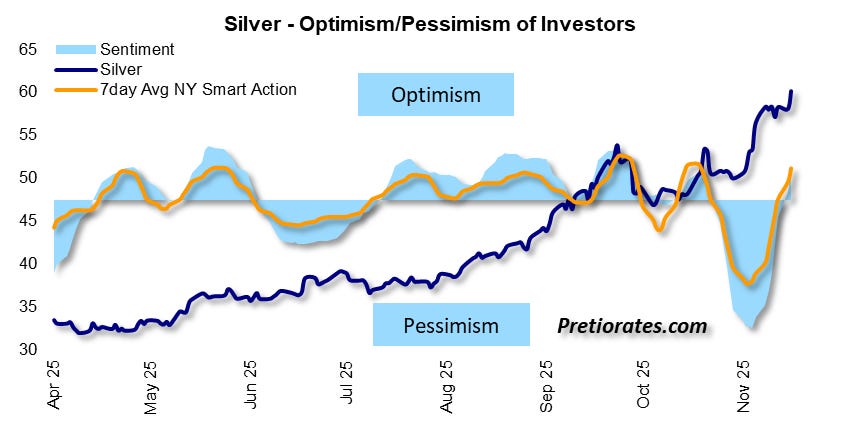 Silver - Optimism/Pessimism of Investors

Sentiment
Silver
7day Avg NY Smart Action

Optimism

Pessimism

Pretiorates.com

65
60
55
50
45
40
35
30

Apr 25
May 25
Jun 25
Jul 25
Aug 25
Sep 25
Oct 25
Nov 25